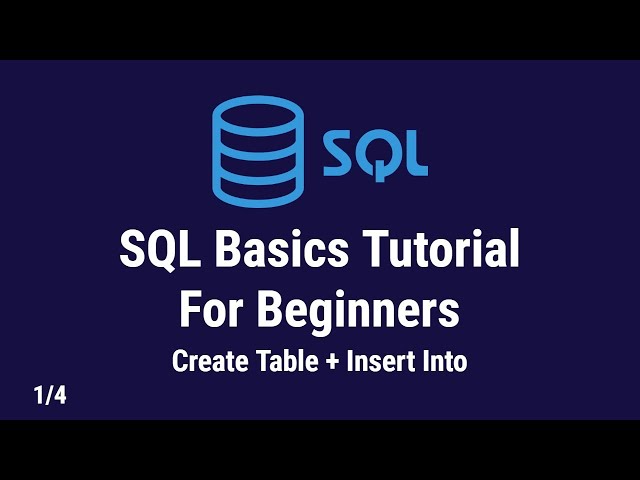 SQL

SQL Basics Tutorial For Beginners

Create Table + Insert Into

1/4